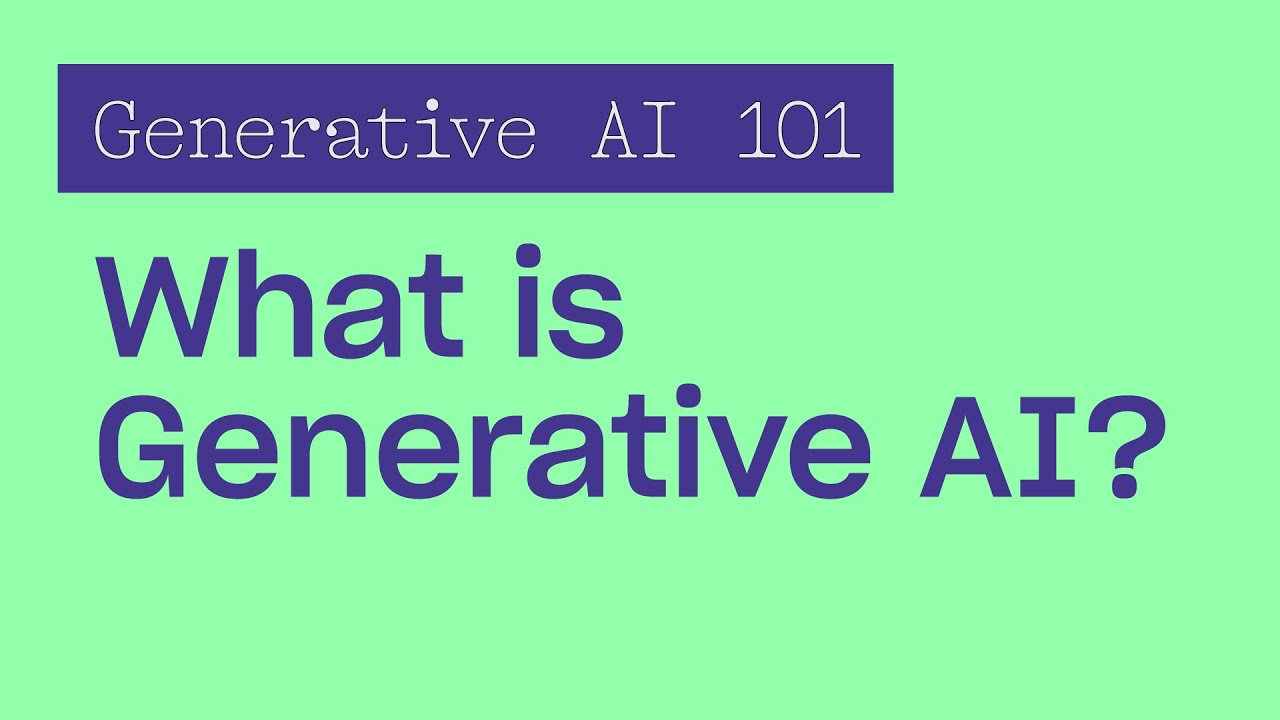 Generative AI 101

What is Generative AI?